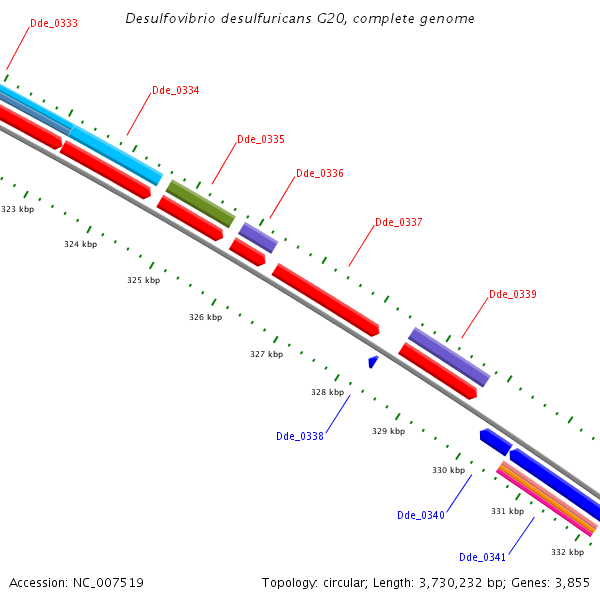 Desulfovibrio desulfuricans G20, complete genome

Dde_0333

Dde_0334

Dde_0335

Dde_0336

Dde_0337

Dde_0339

323 kbp

324 kbp

325 kbp

326 kbp

327 kbp

328 kbp

329 kbp

330 kbp

331 kbp

332 kbp

Dde_0338

Dde_0340

Dde_0341

Accession: NC_007519

Topology: circular; Length: 3,730,232 bp; Genes: 3,855